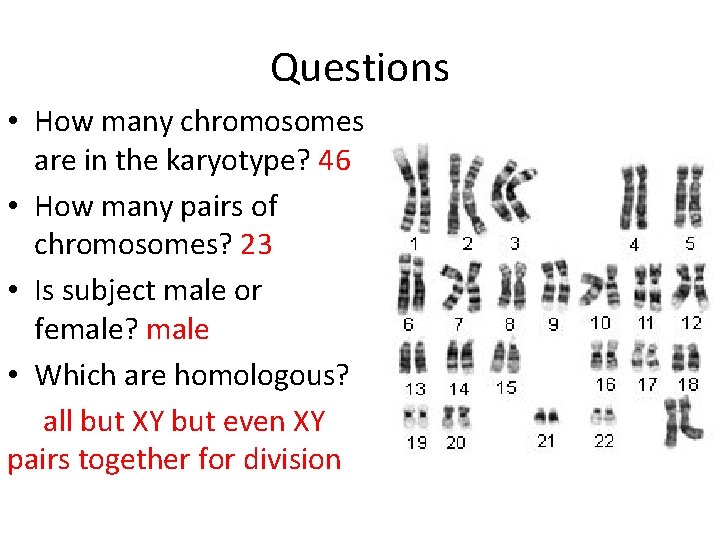 Questions

• How many chromosomes are in the karyotype? 46
• How many pairs of chromosomes? 23
• Is subject male or female? male
• Which are homologous?

all but XY but even XY pairs together for division

1 2 3 4 5
6 7 8 9 10 11 12
13 14 15 16 17 18
19 20 21 22